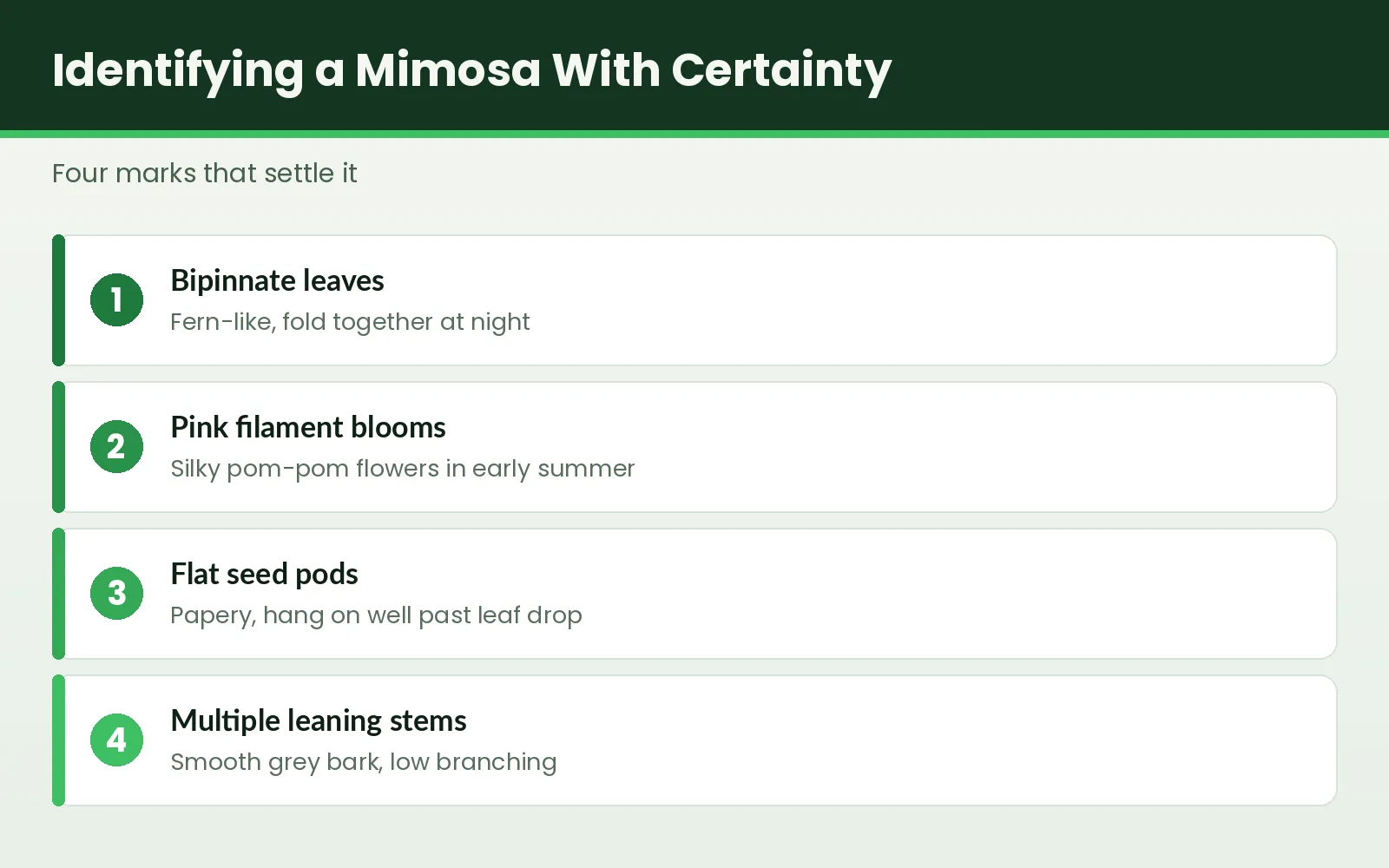 Identifying a Mimosa With Certainty

Four marks that settle it

1

Bipinnate leaves

Fern-like, fold together at night

2

Pink filament blooms

Silky pom-pom flowers in early summer

3

Flat seed pods

Papery, hang on well past leaf drop

4

Multiple leaning stems

Smooth grey bark, low branching